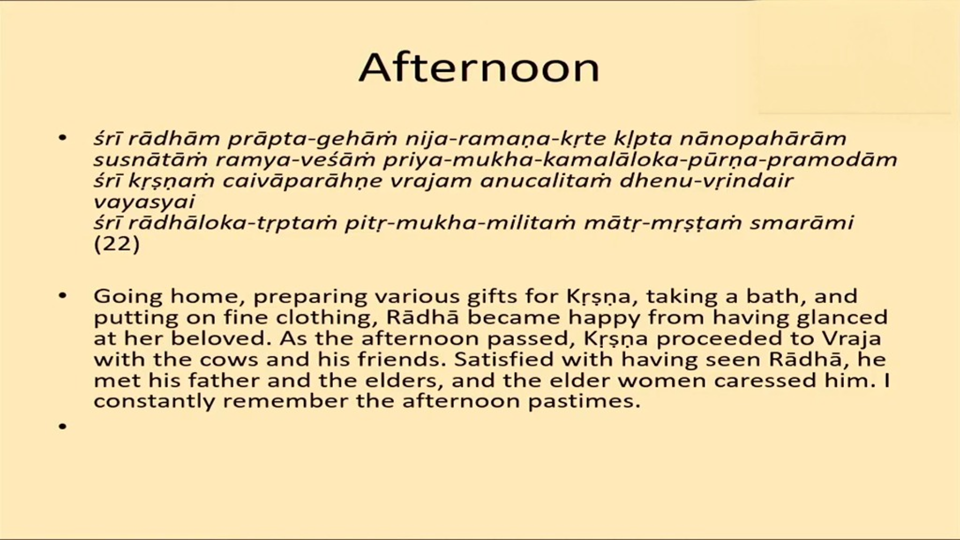 Afternoon

• śrī rādhām prāpta-gehāṁ nija-ramaṇa-kṛte kḷpta nānopahārām susnātāṁ ramya-veśāṁ priya-mukha-kamalāloka-pūrṇa-pramodām
śrī kṛṣṇaṁ caivāparāhṇe vrajam anucalitaṁ dhenu-vṛindair vayasyai
śrī rādhāloka-tṛptaṁ pitṛ-mukha-militaṁ mātṛ-mṛṣṭaṁ smarāmi (22)

• Going home, preparing various gifts for Kṛṣṇa, taking a bath, and putting on fine clothing, Rādhā became happy from having glanced at her beloved. As the afternoon passed, Kṛṣṇa proceeded to Vraja with the cows and his friends. Satisfied with having seen Rādhā, he met his father and the elders, and the elder women caressed him. I constantly remember the afternoon pastimes.

•